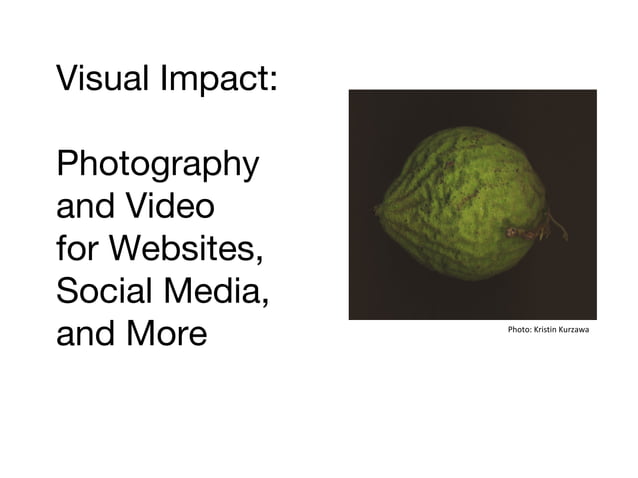 Visual Impact:

Photography and Video for Websites, Social Media, and More

Photo: Kristin Kurzawa